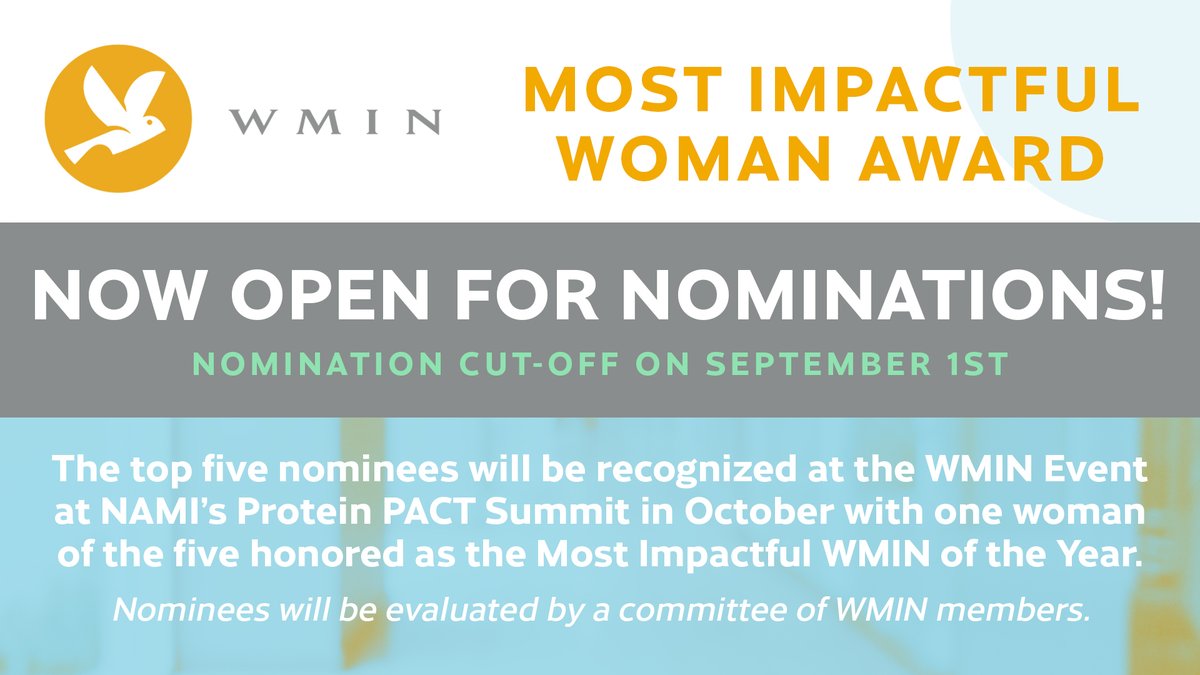 WMIN

MOST IMPACTFUL WOMAN AWARD

NOW OPEN FOR NOMINATIONS!

NOMINATION CUT-OFF ON SEPTEMBER 1ST

The top five nominees will be recognized at the WMIN Event at NAMI's Protein PACT Summit in October with one woman of the five honored as the Most Impactful WMIN of the Year.

Nominees will be evaluated by a committee of WMIN members.